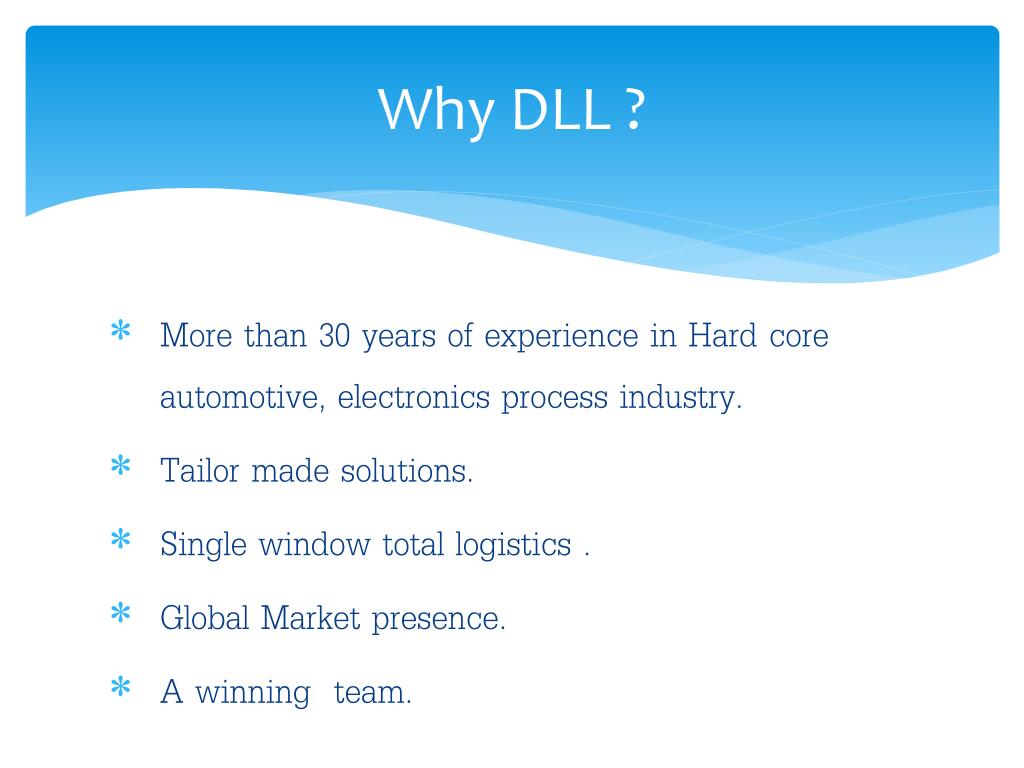 Why DLL ?

* More than 30 years of experience in Hard core automotive, electronics process industry.

* Tailor made solutions.

* Single window total logistics .

* Global Market presence.

* A winning team.